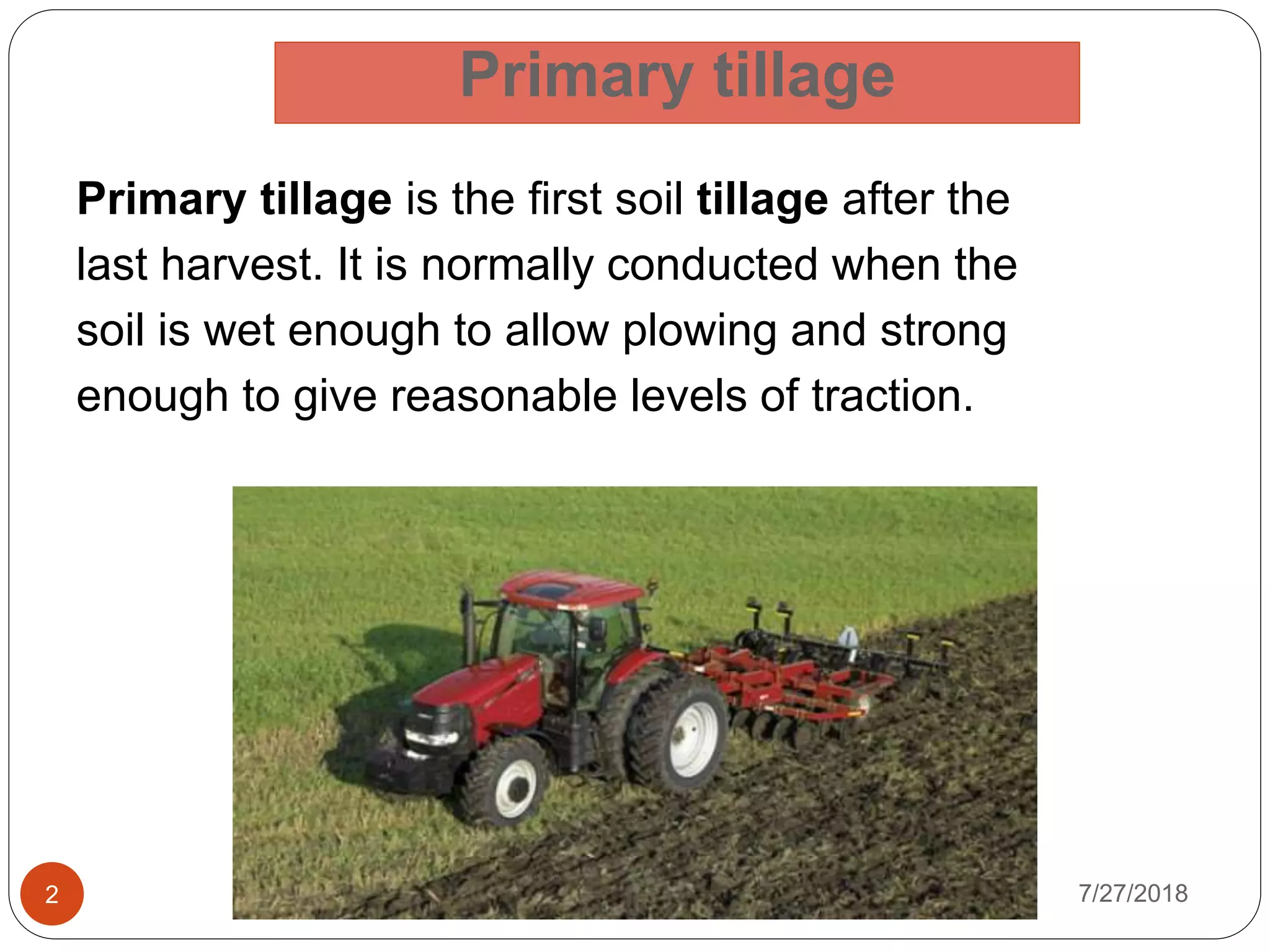 Primary tillage

Primary tillage is the first soil tillage after the last harvest. It is normally conducted when the soil is wet enough to allow plowing and strong enough to give reasonable levels of traction.

2

7/27/2018